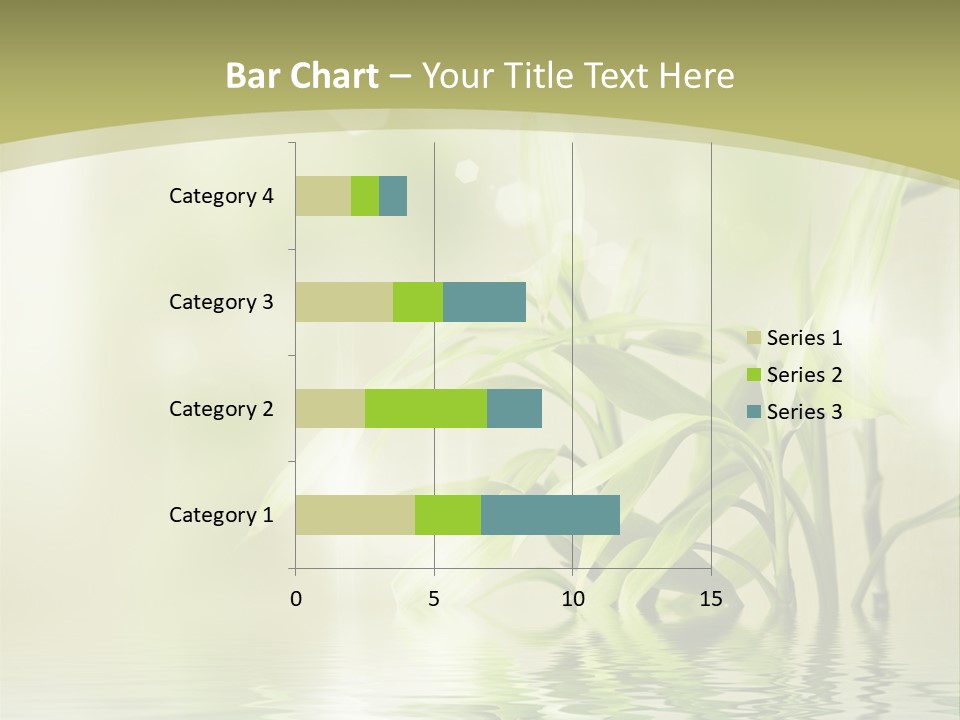 Bar Chart – Your Title Text Here

Category 4
Category 3
Category 2
Category 1

0 5 10 15

Series 1
Series 2
Series 3